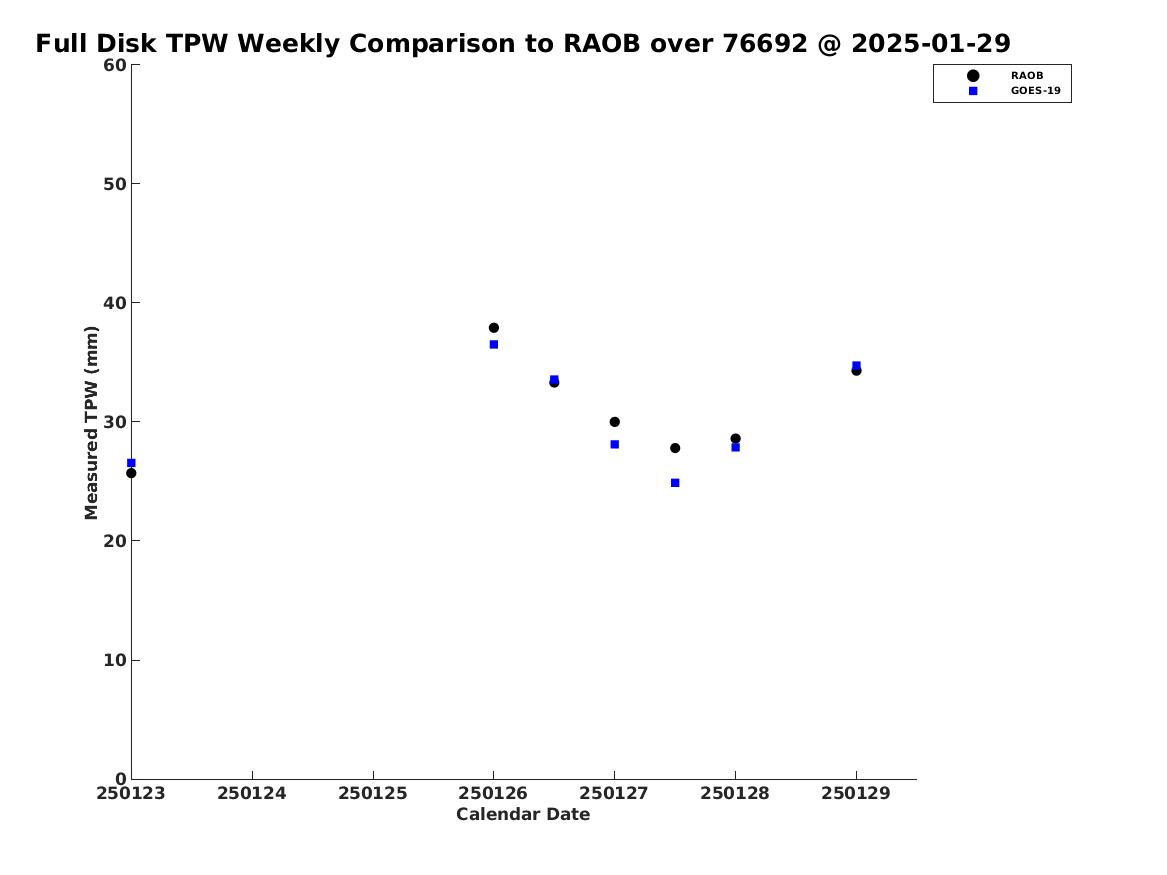 Full Disk TPW Weekly Comparison to RAOB over 76692 @ 2025-01-29

RAOB
GOES-19

Measured TPW (mm)

60
50
40
30
20
10
0

250123
250124
250125
250126
250127
250128
250129

Calendar Date